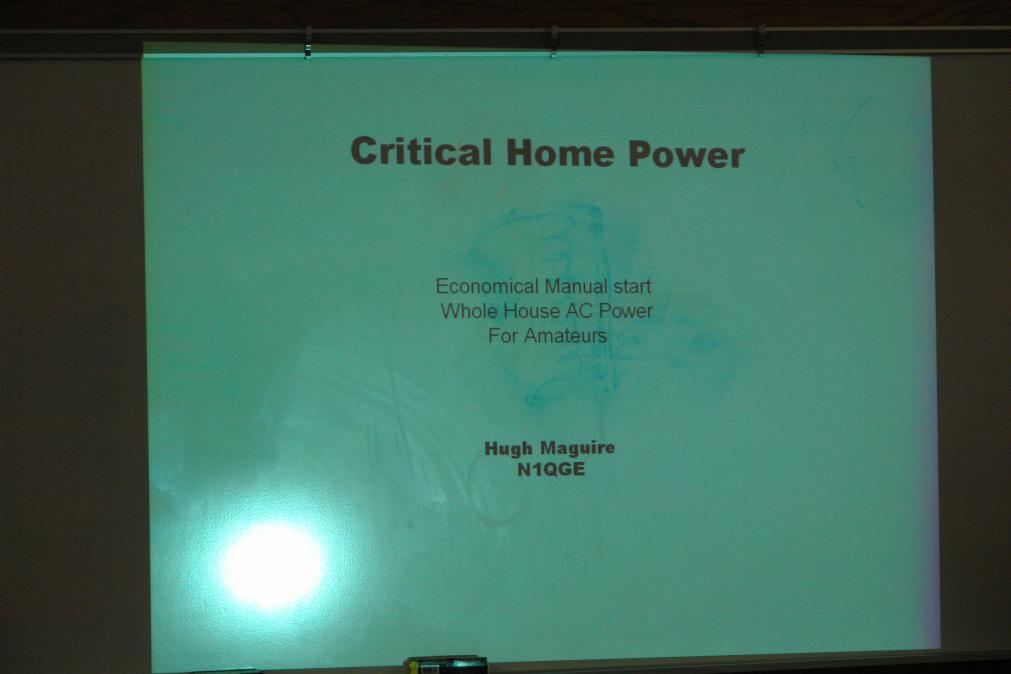 Critical Home Power

Economical Manual start
Whole House AC Power
For Amateurs

Hugh Maguire
N1QGE